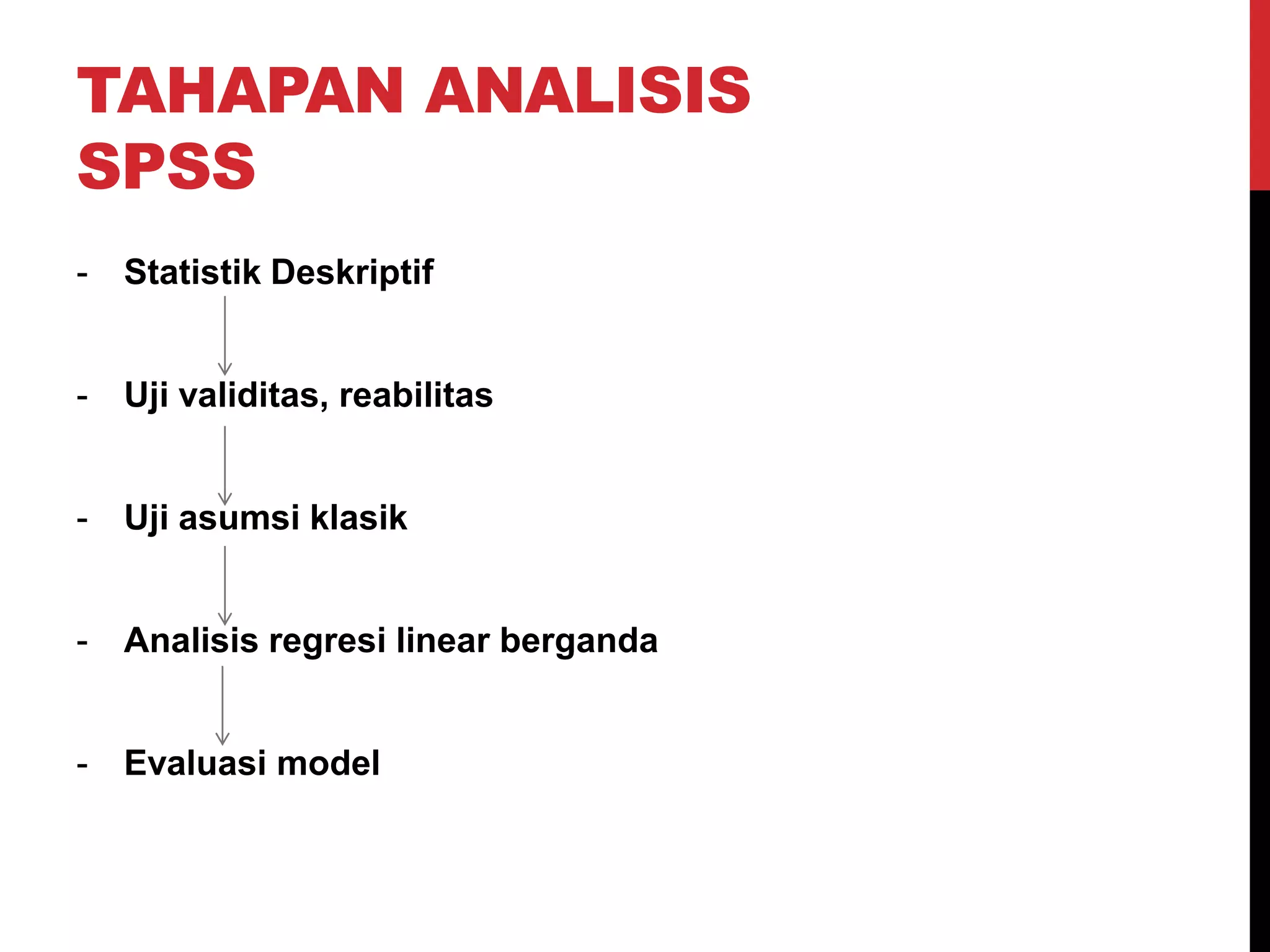 TAHAPAN ANALISIS SPSS

- Statistik Deskriptif

- Uji validitas, reabilitas

- Uji asumsi klasik

- Analisis regresi linear berganda

- Evaluasi model